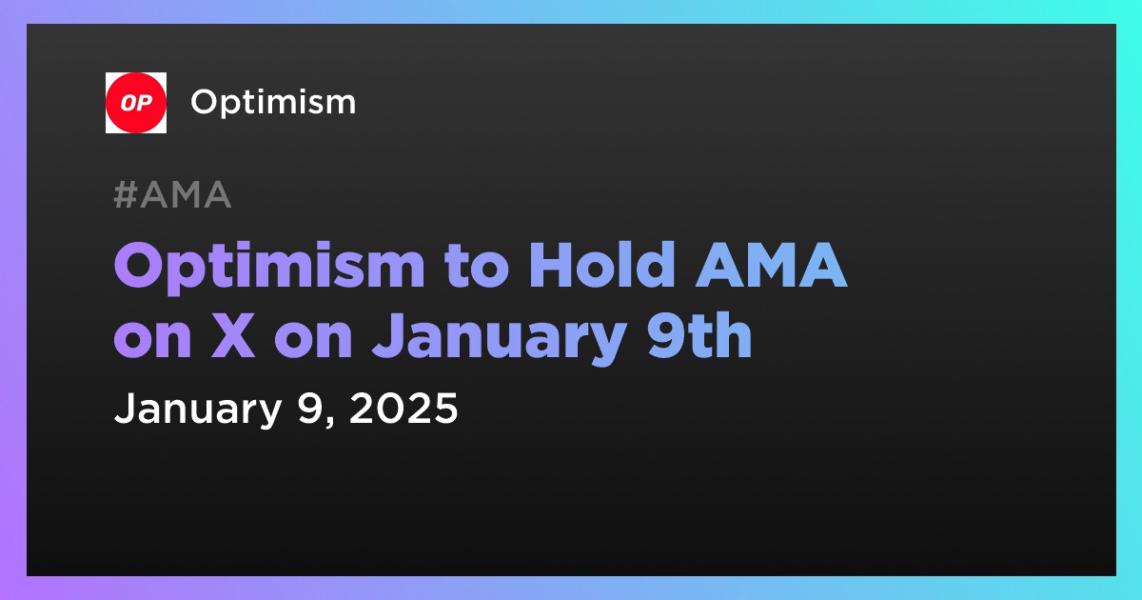 OP Optimism

#AMA

Optimism to Hold AMA on X on January 9th

January 9, 2025